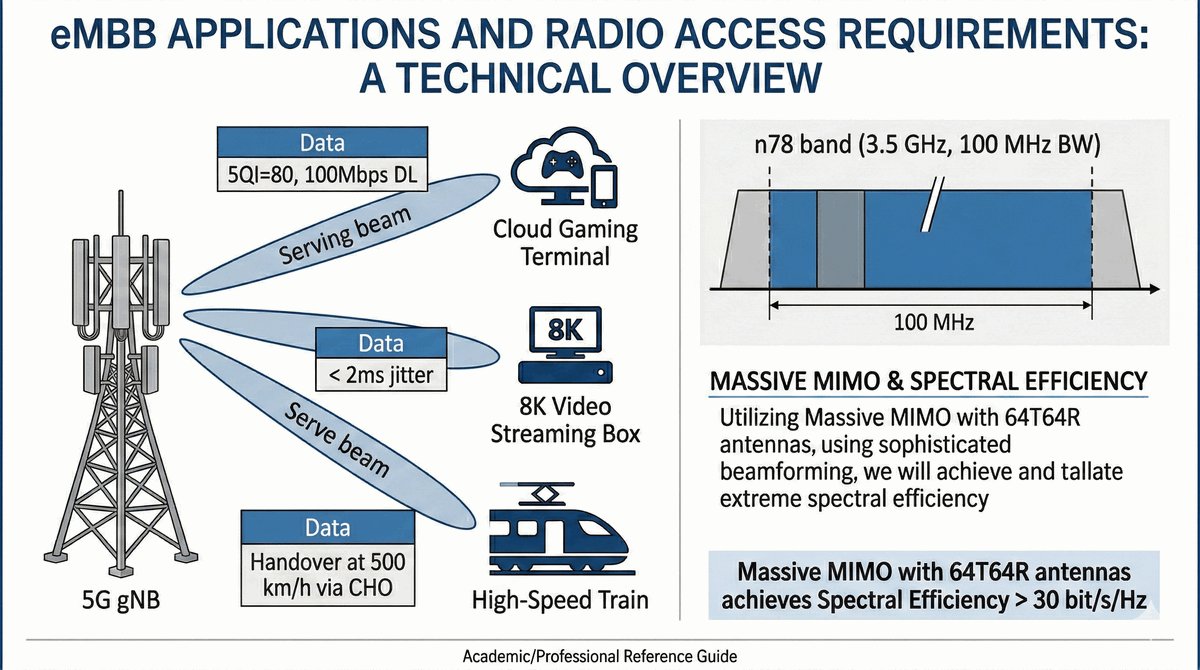 eMBB APPLICATIONS AND RADIO ACCESS REQUIREMENTS: A TECHNICAL OVERVIEW

Data
5QI=80, 100Mbps DL

Serving beam

Cloud Gaming Terminal

Data
< 2ms jitter

8K

8K Video Streaming Box

Serve beam

Data
Handover at 500 km/h via CHO

High-Speed Train

5G gNB

n78 band (3.5 GHz, 100 MHz BW)

100 MHz

MASSIVE MIMO & SPECTRAL EFFICIENCY

Utilizing Massive MIMO with 64T64R antennas, using sophisticated beamforming, we will achieve and tallate extreme spectral efficiency

Massive MIMO with 64T64R antennas achieves Spectral Efficiency > 30 bit/s/Hz

Academic/Professional Reference Guide